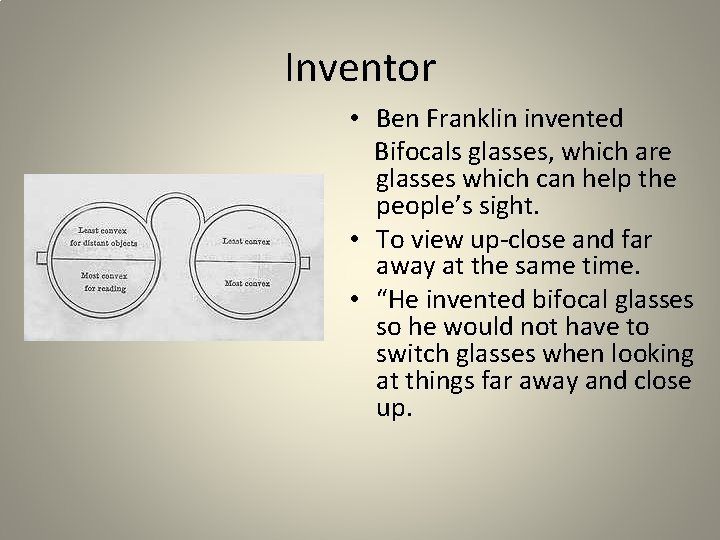 Inventor

Least convex for distant objects

Most convex for reading

Least convex

Most convex

• Ben Franklin invented Bifocals glasses, which are glasses which can help the people's sight.
• To view up-close and far away at the same time.
• "He invented bifocal glasses so he would not have to switch glasses when looking at things far away and close up.